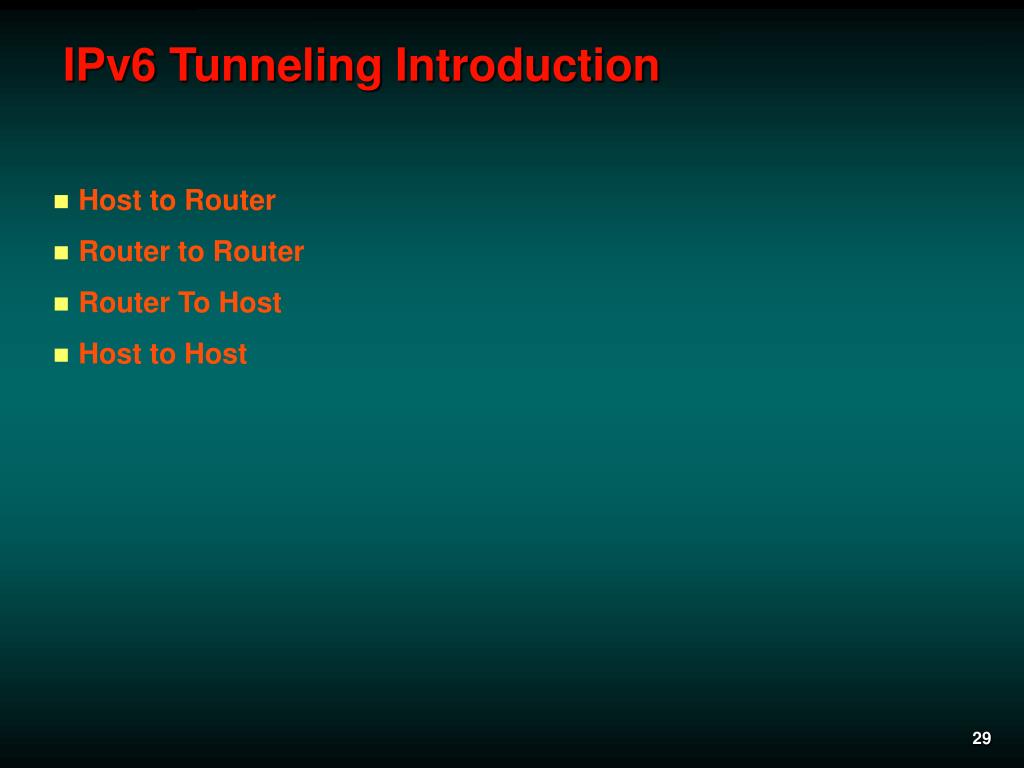 IPv6 Tunneling Introduction

- Host to Router
- Router to Router
- Router To Host
- Host to Host

29